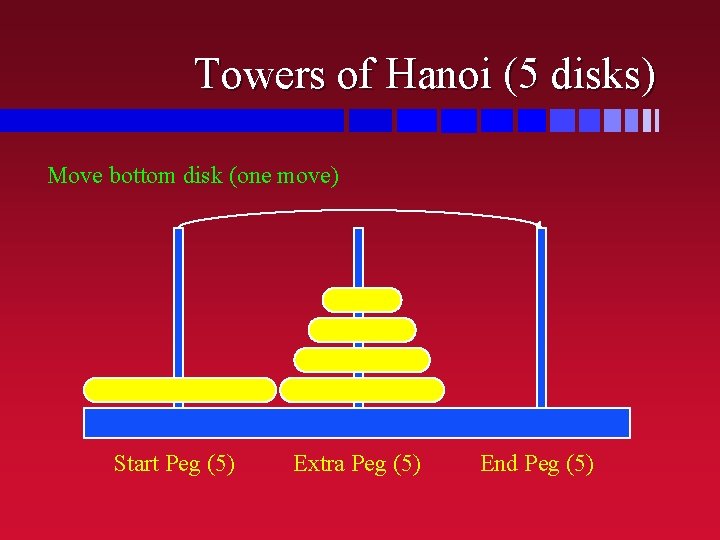 Towers of Hanoi (5 disks)

Move bottom disk (one move)

Start Peg (5)
Extra Peg (5)
End Peg (5)